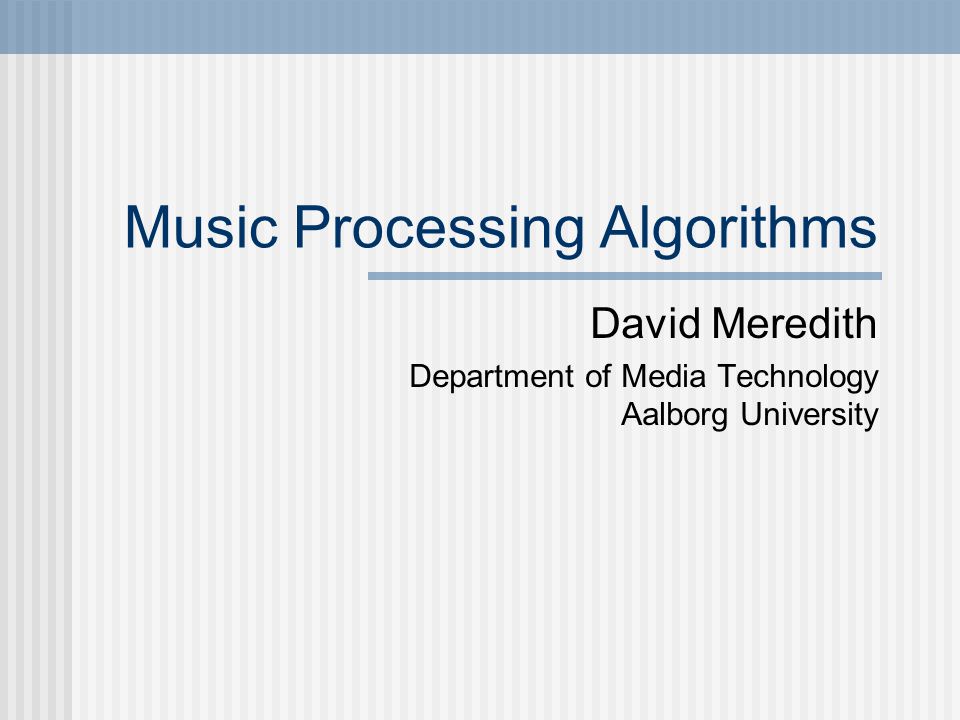 Music Processing Algorithms

David Meredith

Department of Media Technology
Aalborg University